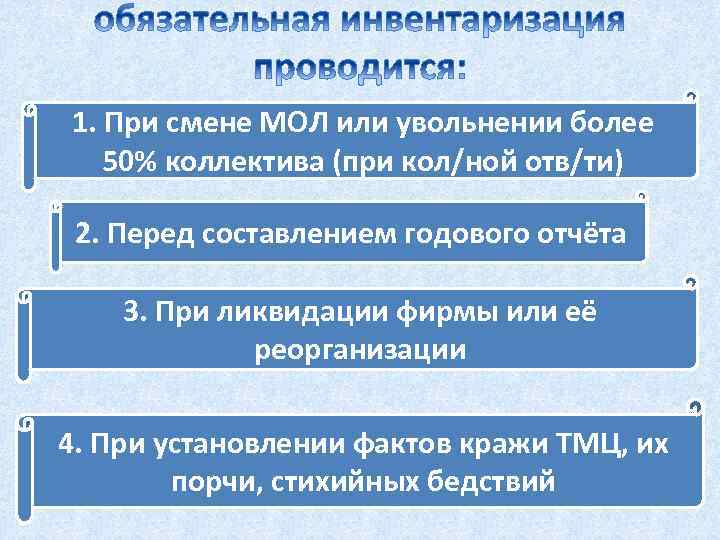 обязательная инвентаризация проводится:

1. При смене МОЛ или увольнении более 50% коллектива (при кол/ной отв/ти)

2. Перед составлением годового отчёта

3. При ликвидации фирмы или её реорганизации

4. При установлении фактов кражи ТМЦ, их порчи, стихийных бедствий